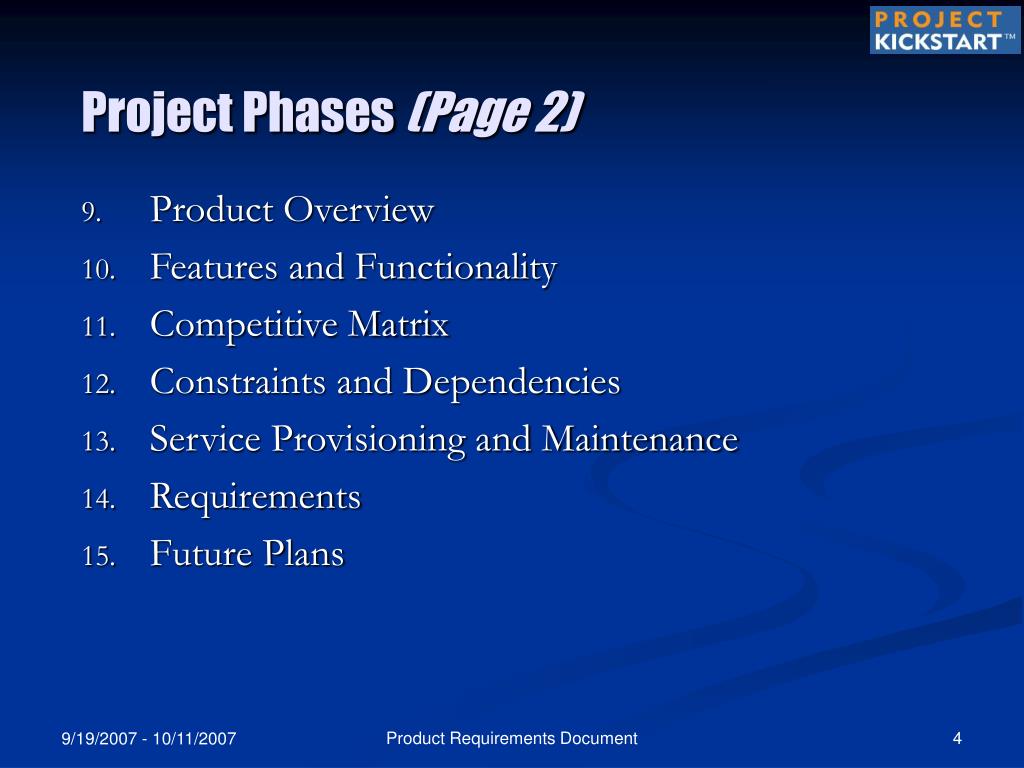 PROJECT
KICKSTART™

Project Phases (Page 2)

9. Product Overview
10. Features and Functionality
11. Competitive Matrix
12. Constraints and Dependencies
13. Service Provisioning and Maintenance
14. Requirements
15. Future Plans

9/19/2007 - 10/11/2007

Product Requirements Document

4